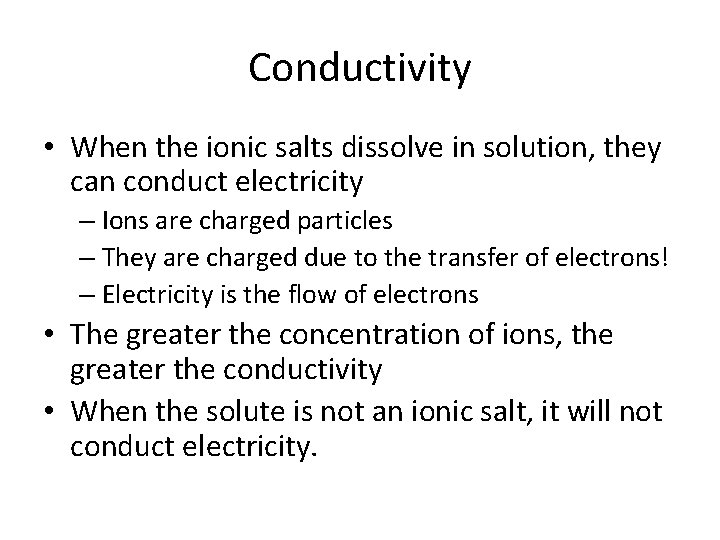 Conductivity

• When the ionic salts dissolve in solution, they can conduct electricity
– Ions are charged particles
– They are charged due to the transfer of electrons!
– Electricity is the flow of electrons
• The greater the concentration of ions, the greater the conductivity
• When the solute is not an ionic salt, it will not conduct electricity.